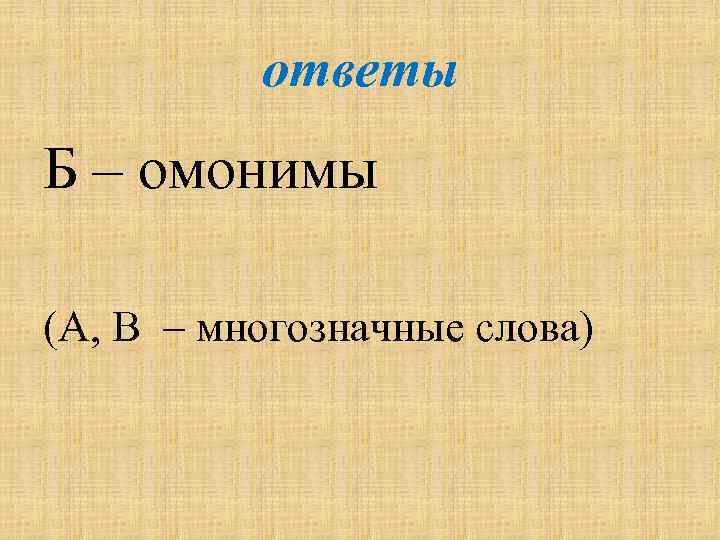 ответы

Б – омонимы

(А, В – многозначные слова)